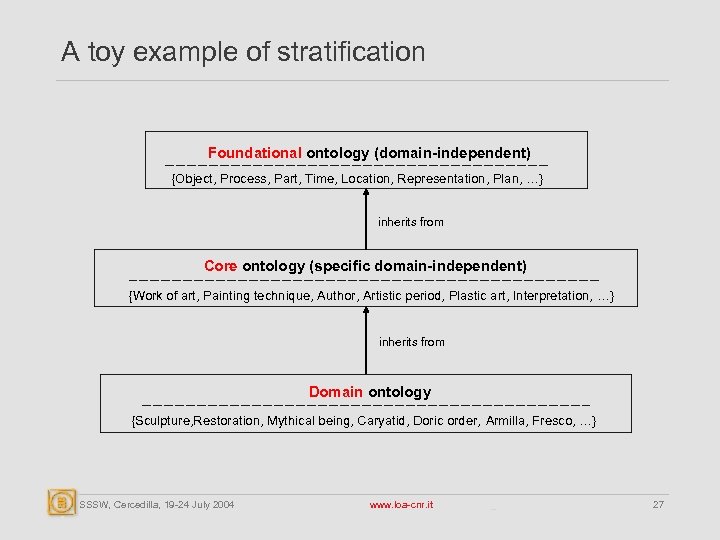 A toy example of stratification

Foundational ontology (domain-independent)

{Object, Process, Part, Time, Location, Representation, Plan, ...}

inherits from

Core ontology (specific domain-independent)

{Work of art, Painting technique, Author, Artistic period, Plastic art, Interpretation, ...}

inherits from

Domain ontology

{Sculpture,Restoration, Mythical being, Caryatid, Doric order, Armilla, Fresco, ...}

SSSW, Cercedilla, 19-24 July 2004

www.loa-cnr.it

27